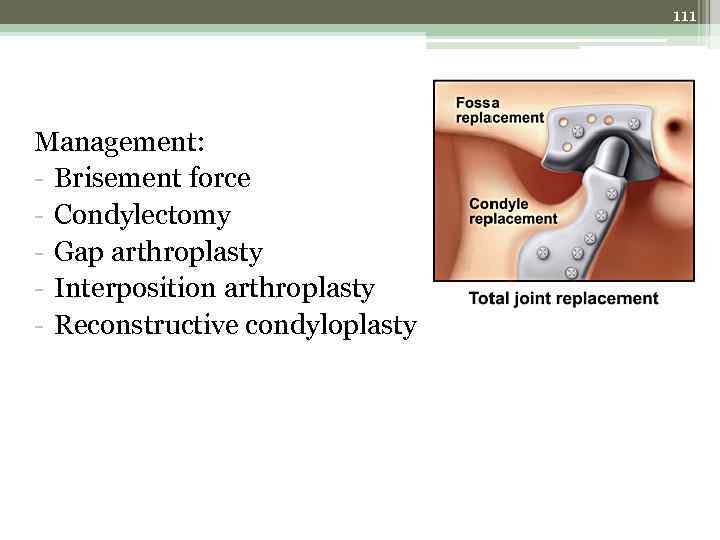 111

Management:
- Brisement force
- Condylectomy
- Gap arthroplasty
- Interposition arthroplasty
- Reconstructive condyloplasty

Fossa replacement

Condyle replacement

Total joint replacement